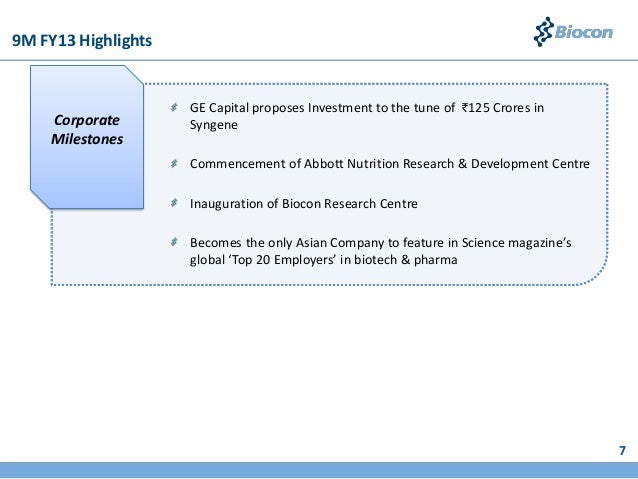 9M FY13 Highlights

Biocon

Corporate Milestones

GE Capital proposes Investment to the tune of ₹125 Crores in Syngene

Commencement of Abbott Nutrition Research & Development Centre

Inauguration of Biocon Research Centre

Becomes the only Asian Company to feature in Science magazine's global 'Top 20 Employers' in biotech & pharma

7